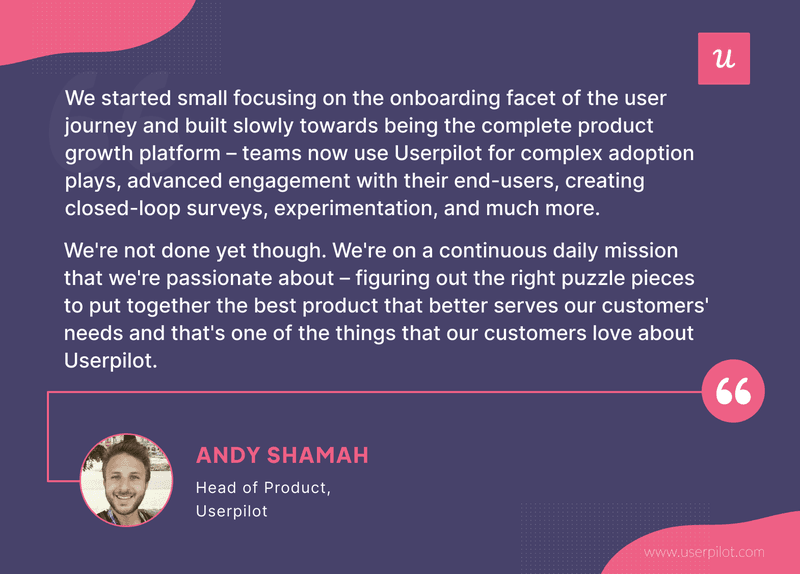 u

We started small focusing on the onboarding facet of the user journey and built slowly towards being the complete product growth platform – teams now use Userpilot for complex adoption plays, advanced engagement with their end-users, creating closed-loop surveys, experimentation, and much more.

We're not done yet though. We're on a continuous daily mission that we're passionate about – figuring out the right puzzle pieces to put together the best product that better serves our customers' needs and that's one of the things that our customers love about Userpilot.

ANDY SHAMAH

Head of Product, Userpilot

www.userpilot.com